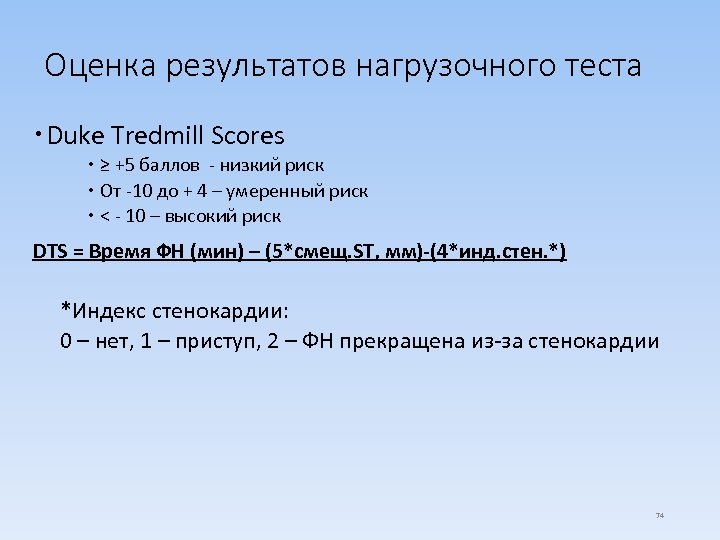 Оценка результатов нагрузочного теста

• Duke Tredmill Scores
• ≥ +5 баллов - низкий риск
• От -10 до + 4 – умеренный риск
• < - 10 – высокий риск

DTS = Время ФН (мин) – (5*смещ.ST, мм)-(4*инд.стен.*)

*Индекс стенокардии:
0 – нет, 1 – приступ, 2 – ФН прекращена из-за стенокардии

74